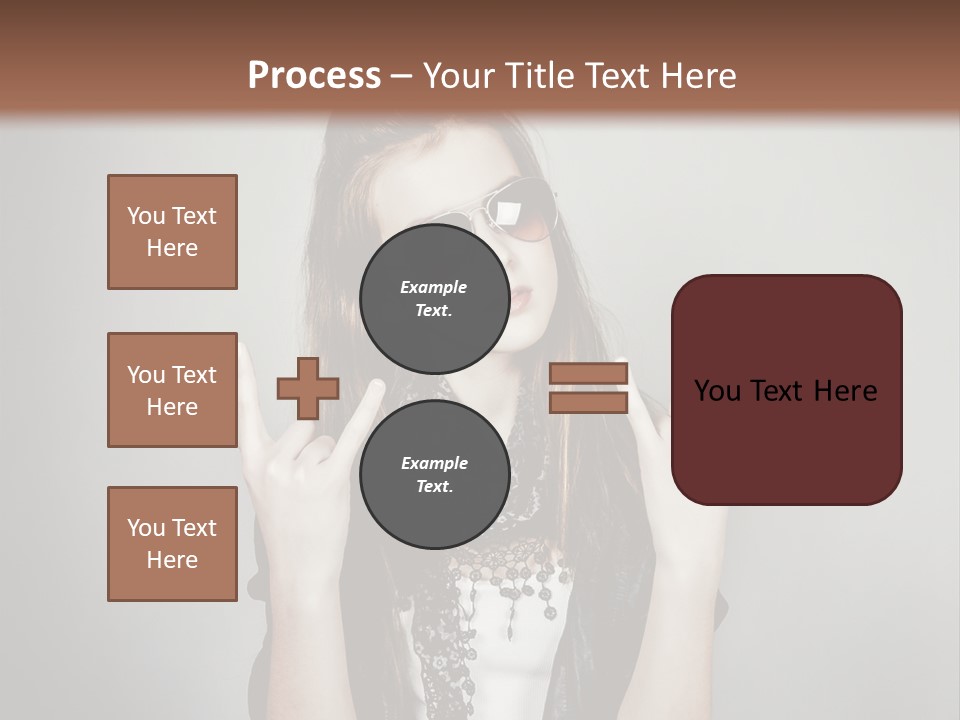 Process – Your Title Text Here

You Text Here

You Text Here

You Text Here

Example Text.

Example Text.

You Text Here